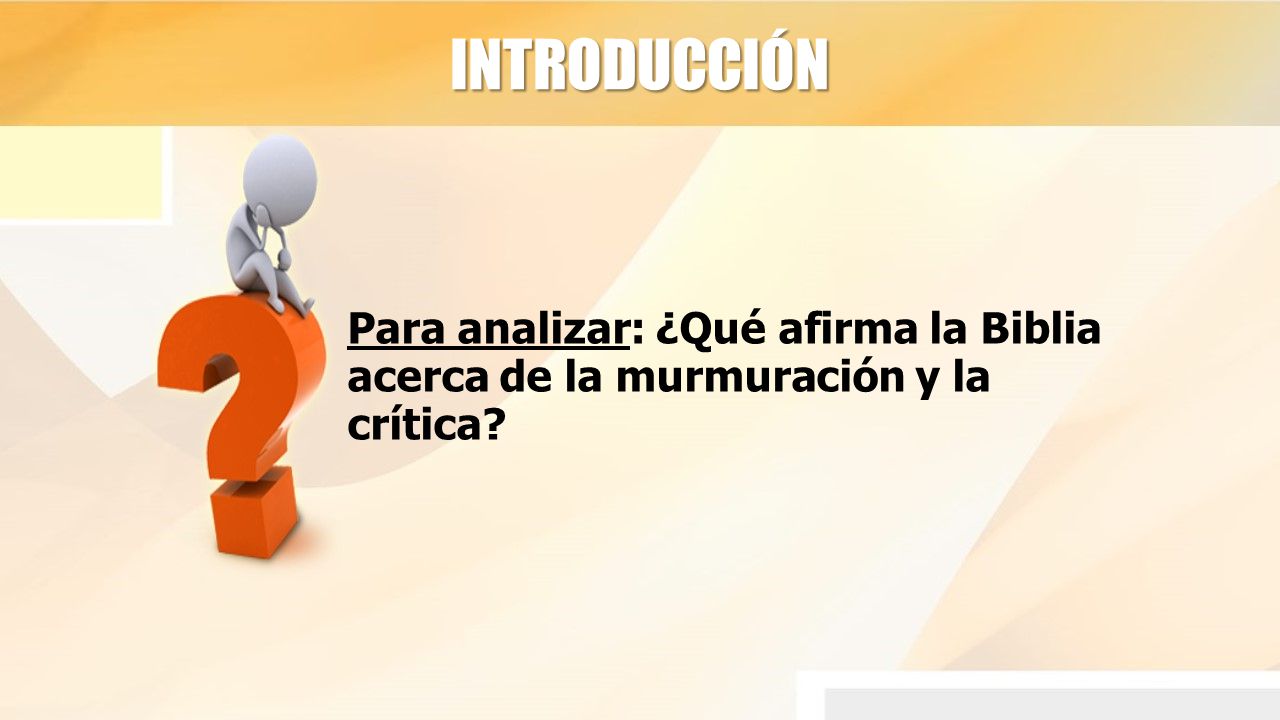 INTRODUCCIÓN

Para analizar: ¿Qué afirma la Biblia acerca de la murmuración y la crítica?